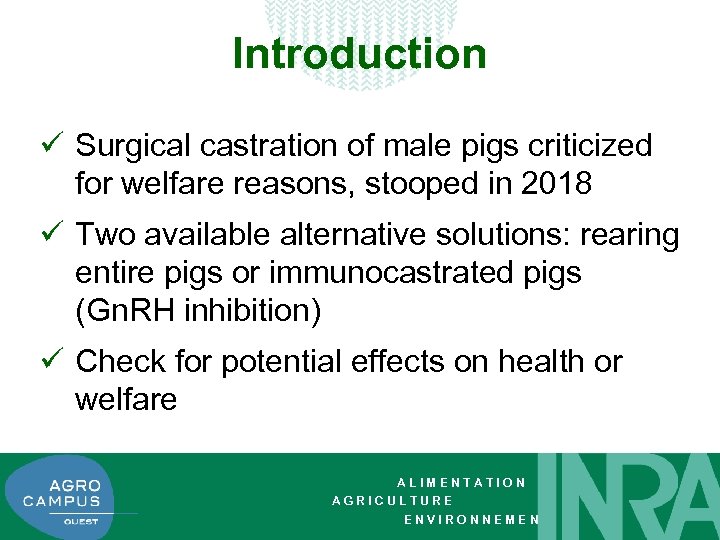 Introduction

✓ Surgical castration of male pigs criticized for welfare reasons, stooped in 2018

✓ Two available alternative solutions: rearing entire pigs or immunocastrated pigs (GnRH inhibition)

✓ Check for potential effects on health or welfare

AGRO CAMPUS OUEST

ALIMENTATION
AGRICULTURE
ENVIRONNEMEN

INRA